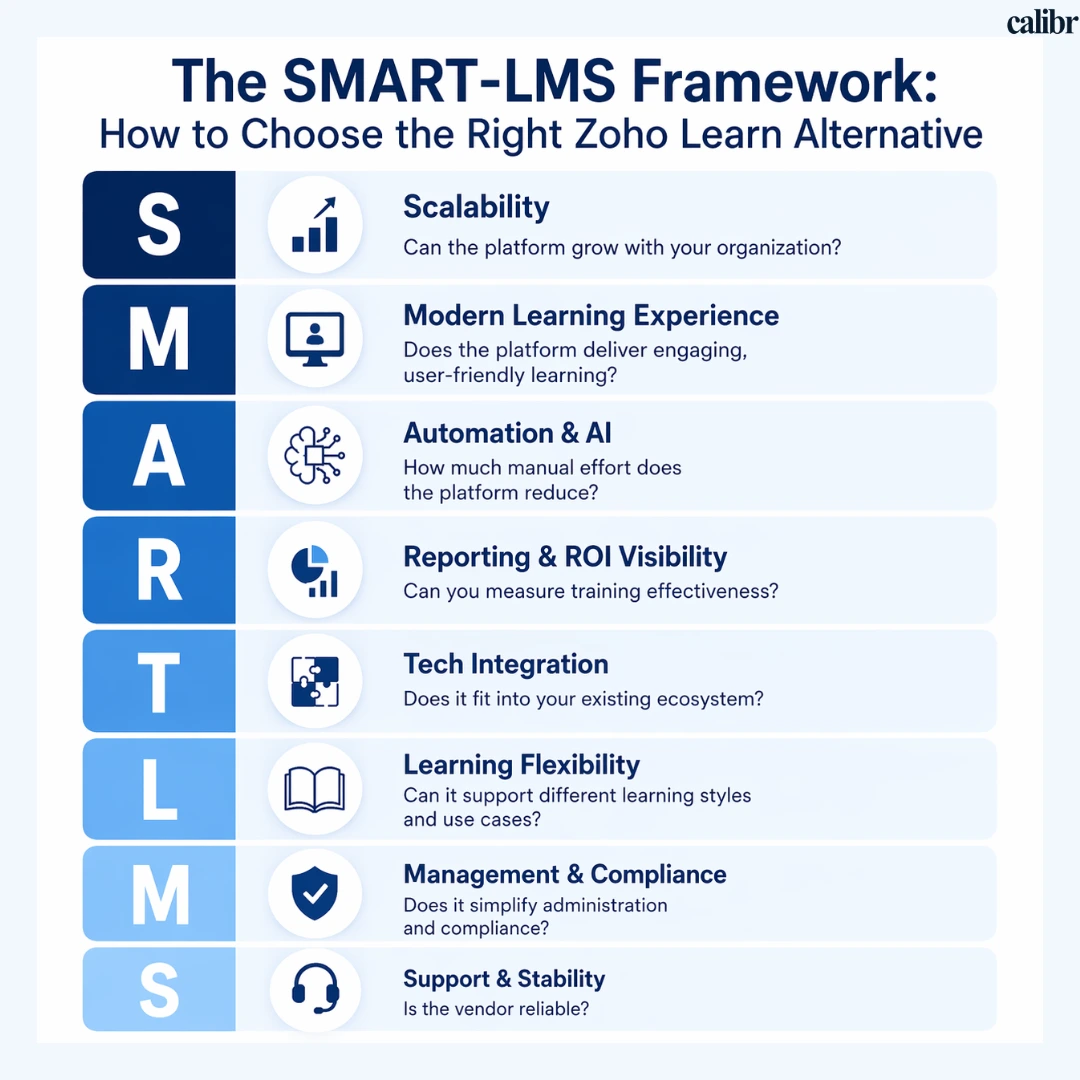 calibr

The SMART-LMS Framework:
How to Choose the Right Zoho Learn Alternative

S
Scalability
Can the platform grow with your organization?

M
Modern Learning Experience
Does the platform deliver engaging, user-friendly learning?

A
Automation & AI
How much manual effort does the platform reduce?

R
Reporting & ROI Visibility
Can you measure training effectiveness?

T
Tech Integration
Does it fit into your existing ecosystem?

L
Learning Flexibility
Can it support different learning styles and use cases?

M
Management & Compliance
Does it simplify administration and compliance?

S
Support & Stability
Is the vendor reliable?